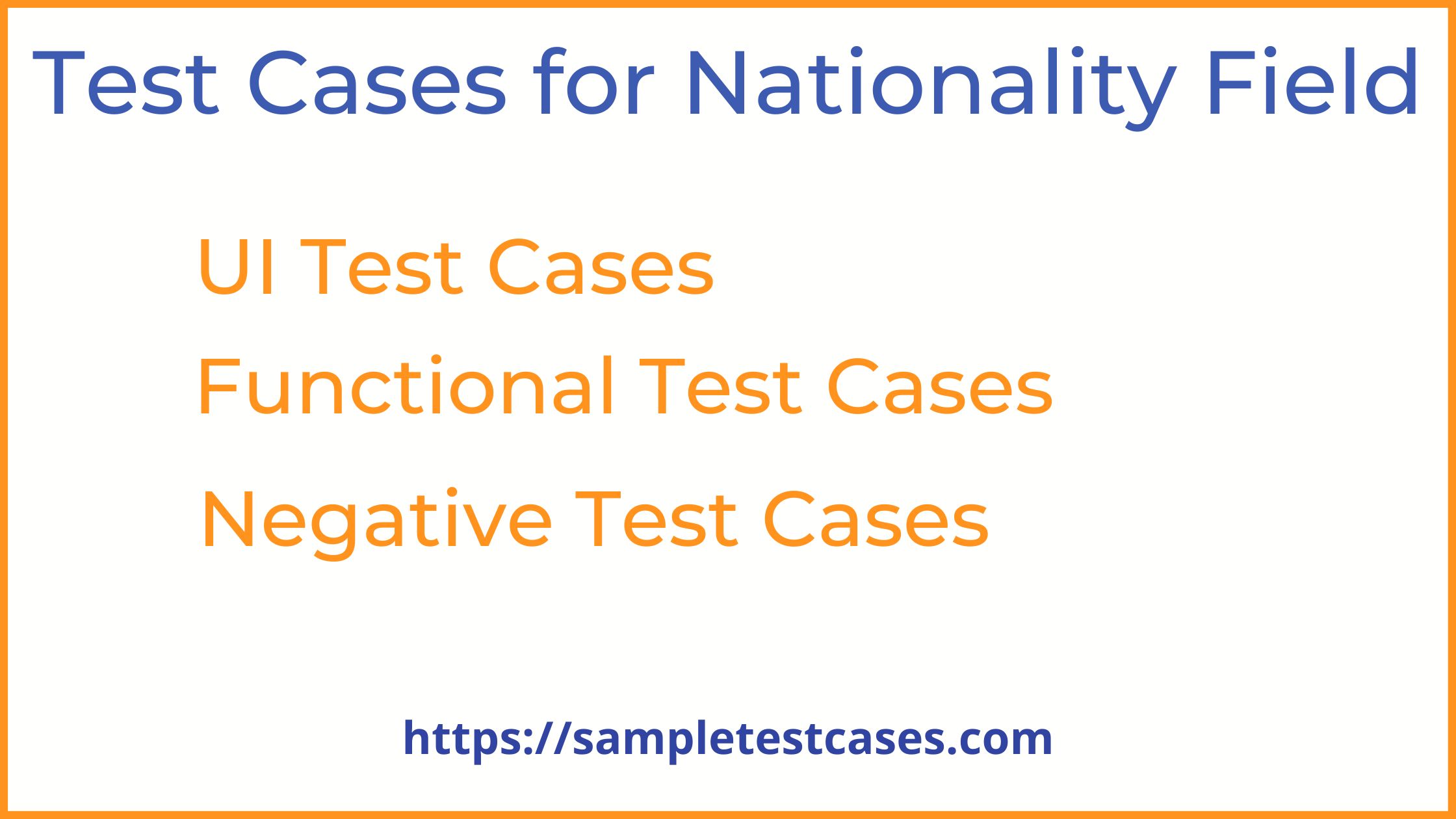 Test Cases for Nationality Field

UI Test Cases

Functional Test Cases

Negative Test Cases

https://sampletestcases.com